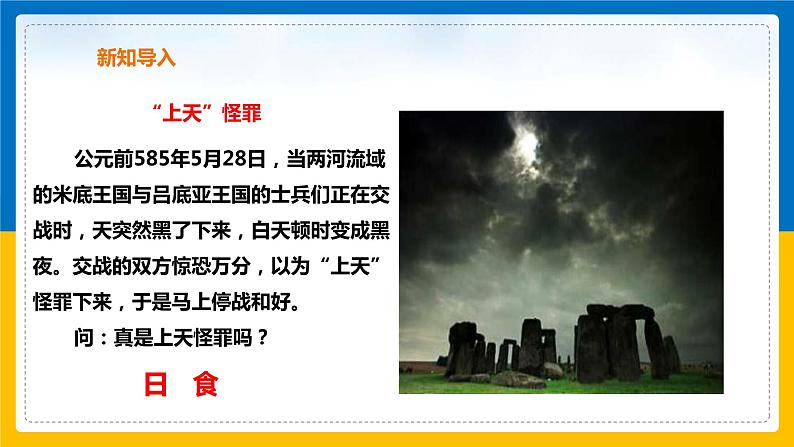 新知导入

“上天”怪罪

公元前585年5月28日，当两河流域的米底王国与吕底亚王国的士兵们正在交战时，天突然黑了下来，白天顿时变成黑夜。交战的双方惊恐万分，以为“上天”怪罪下来，于是马上停战和好。

问：真是上天怪罪吗？

日 食